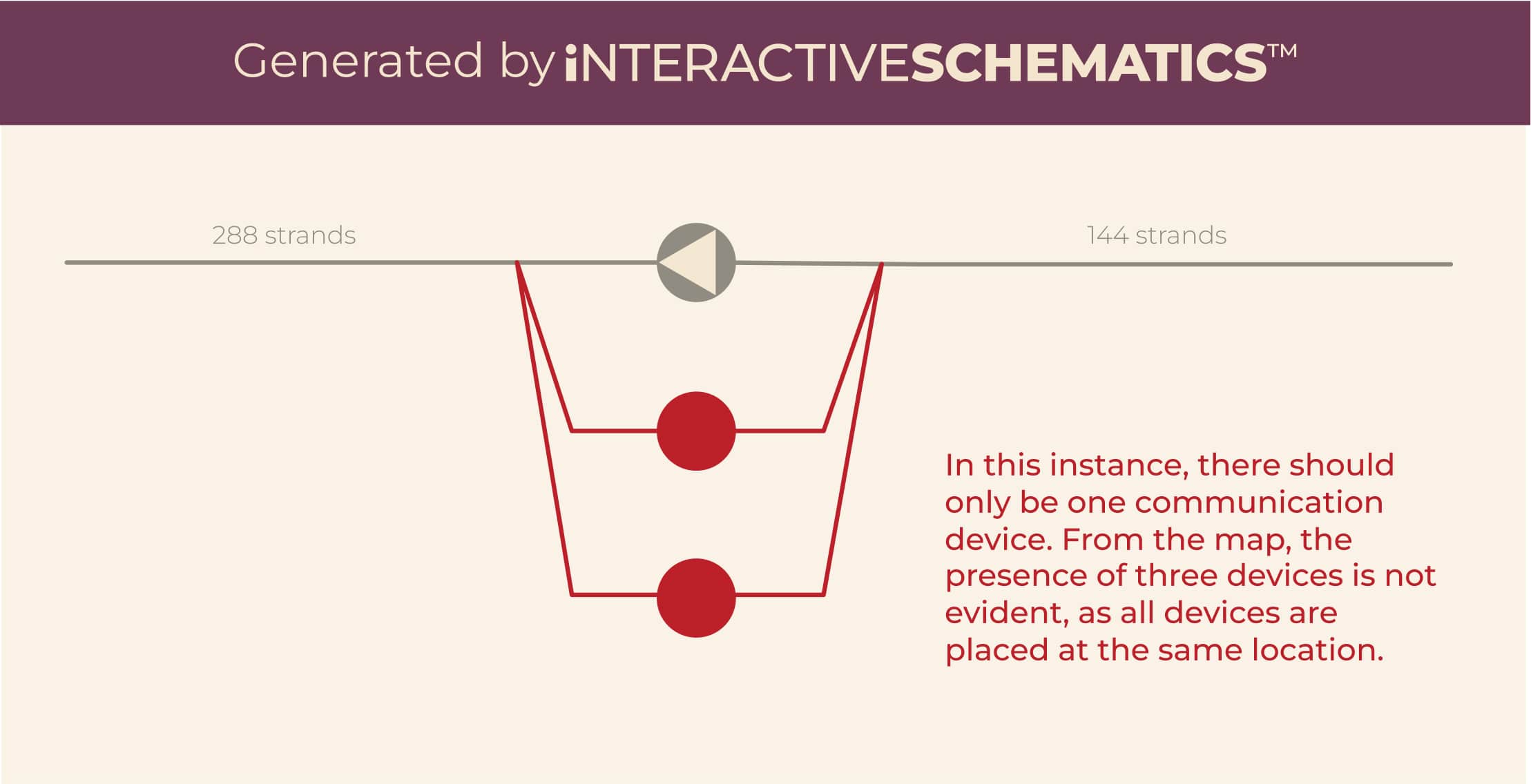 Generated by iNTERACTIVESCHEMATICS™

288 strands

144 strands

In this instance, there should only be one communication device. From the map, the presence of three devices is not evident, as all devices are placed at the same location.